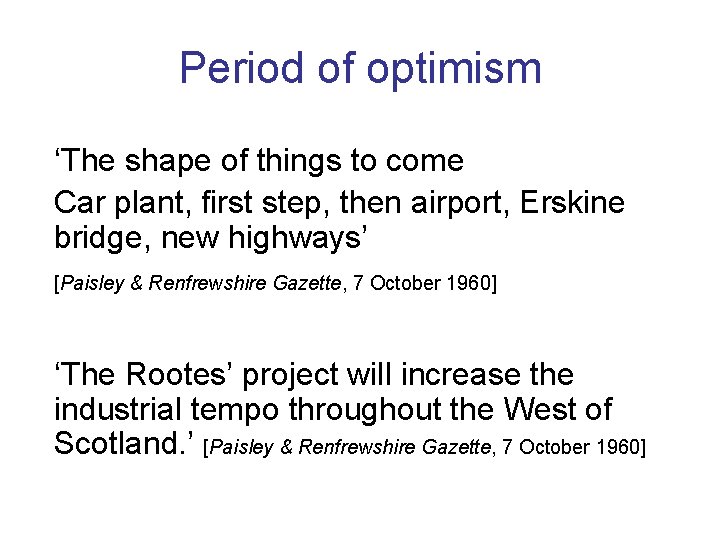 Period of optimism

'The shape of things to come

Car plant, first step, then airport, Erskine bridge, new highways'

[Paisley & Renfrewshire Gazette, 7 October 1960]

'The Rootes' project will increase the industrial tempo throughout the West of Scotland.' [Paisley & Renfrewshire Gazette, 7 October 1960]